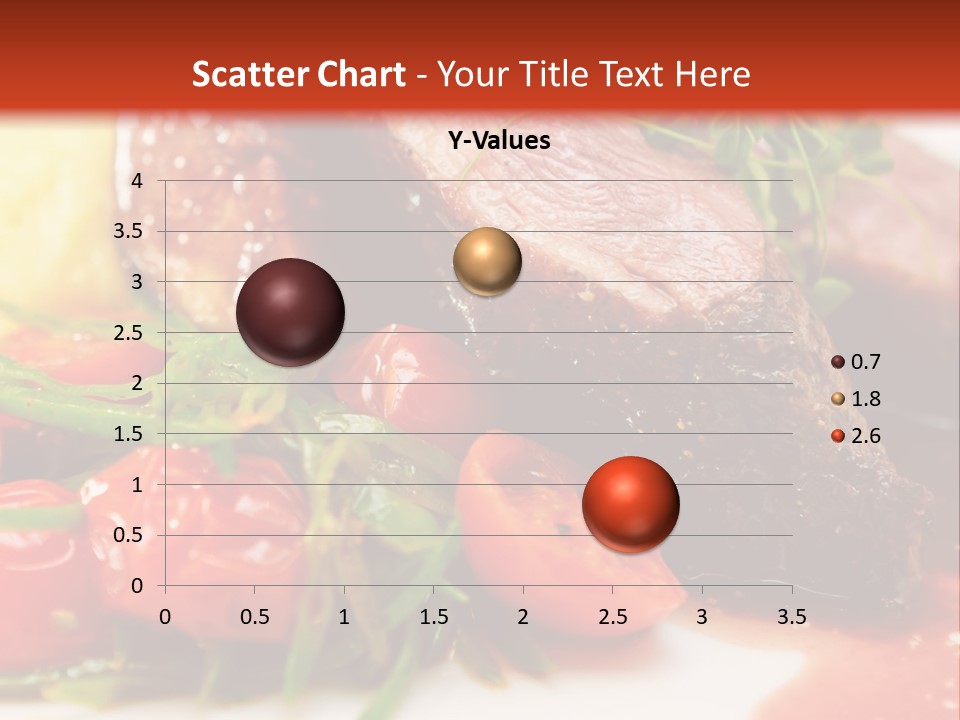 Scatter Chart - Your Title Text Here

Y-Values

4
3.5
3
2.5
2
1.5
1
0.5
0

0 0.5 1 1.5 2 2.5 3 3.5

0.7
1.8
2.6